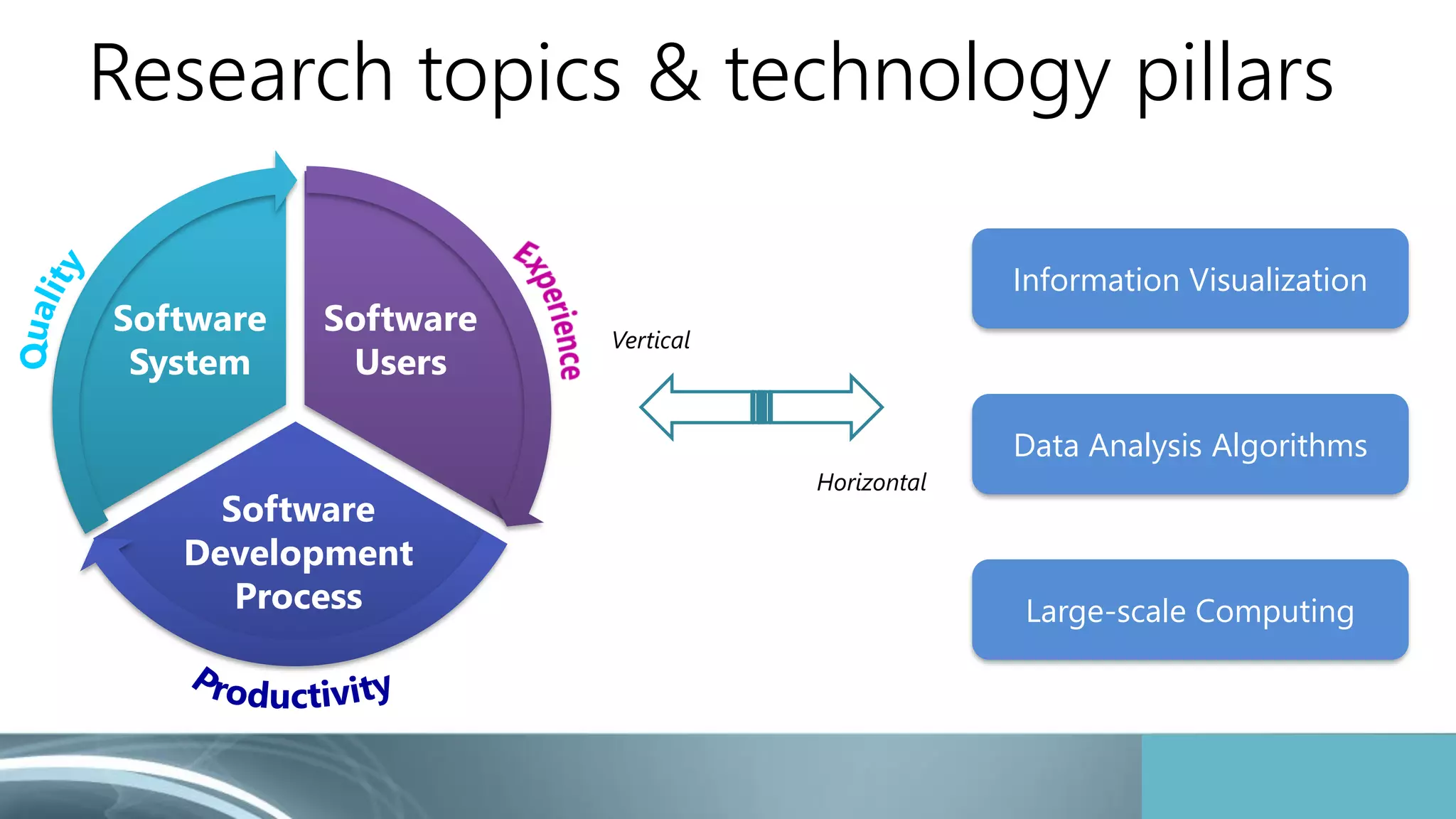 Research topics & technology pillars

Quality

Software System

Software Users

Experience

Software Development Process

Productivity

Vertical

Horizontal

Information Visualization

Data Analysis Algorithms

Large-scale Computing